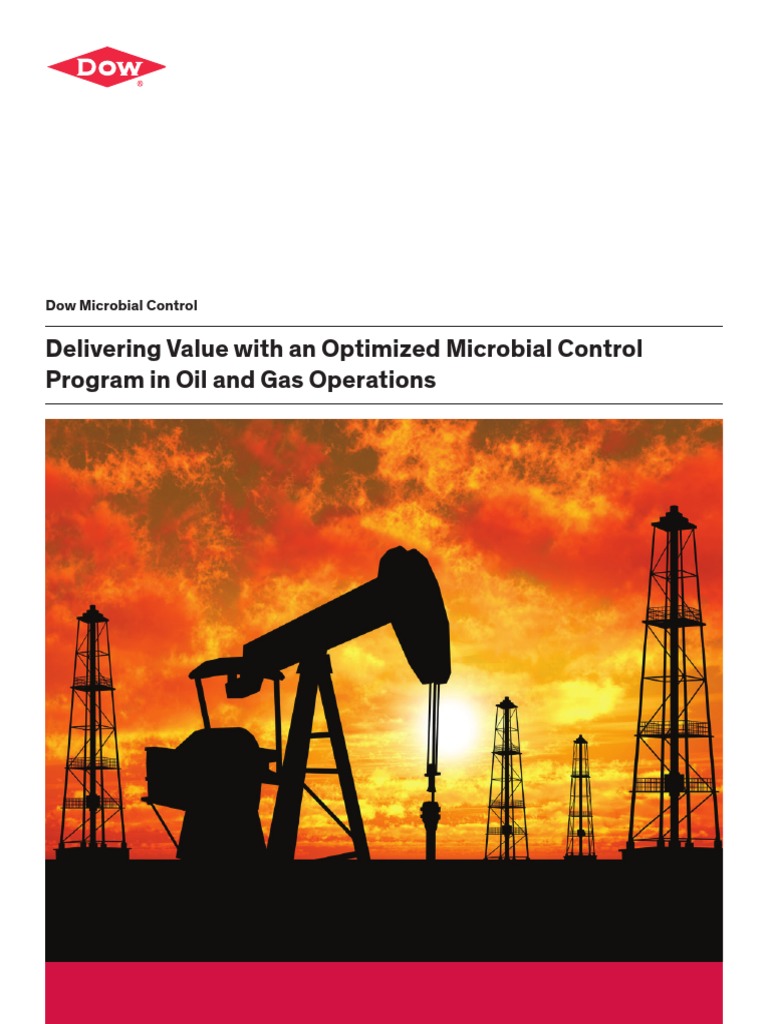 DOW®

Dow Microbial Control

Delivering Value with an Optimized Microbial Control Program in Oil and Gas Operations